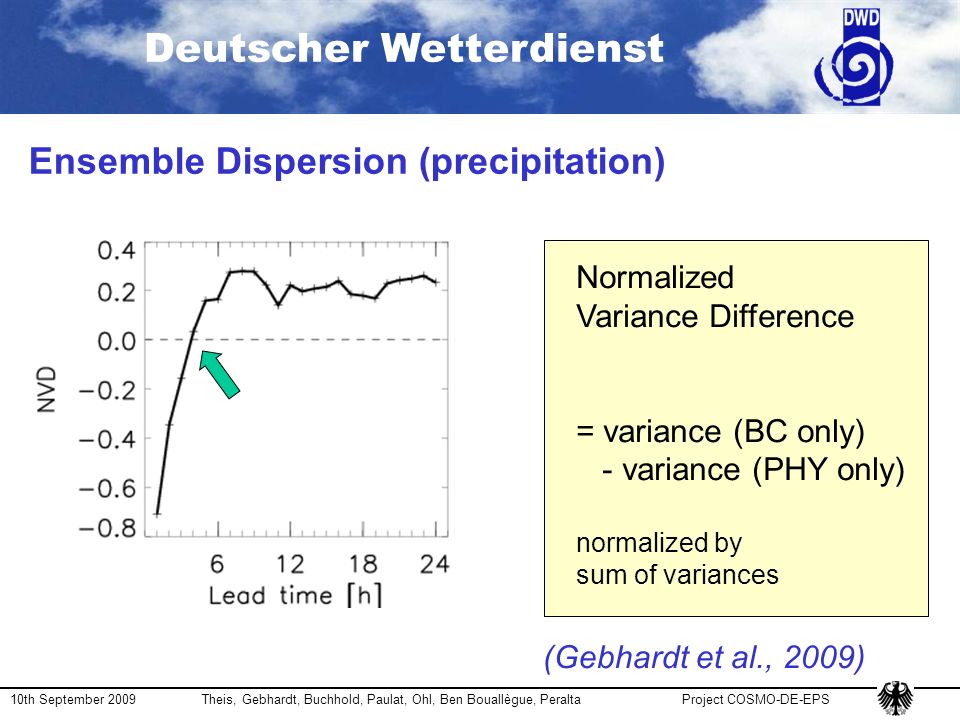 Deutscher Wetterdienst

DWD

Ensemble Dispersion (precipitation)

0.4
0.2
0.0
−0.2
−0.4
−0.6
−0.8

NVD

6 12 18 24

Lead time [h]

Normalized
Variance Difference

= variance (BC only)
- variance (PHY only)

normalized by
sum of variances

(Gebhardt et al., 2009)

10th September 2009 Theis, Gebhardt, Buchhold, Paulat, Ohl, Ben Bouallègue, Peralta Project COSMO-DE-EPS